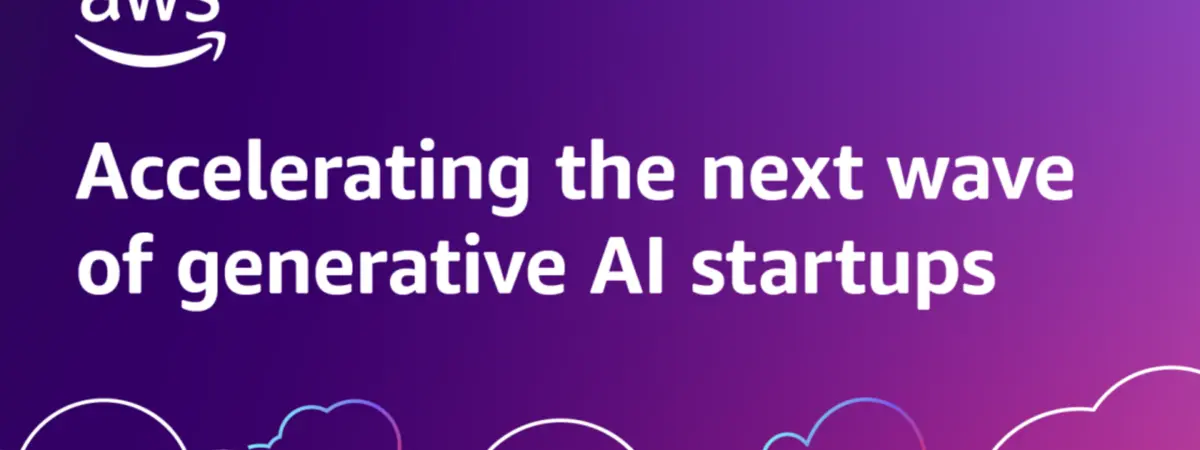 aws

Accelerating the next wave of generative AI startups